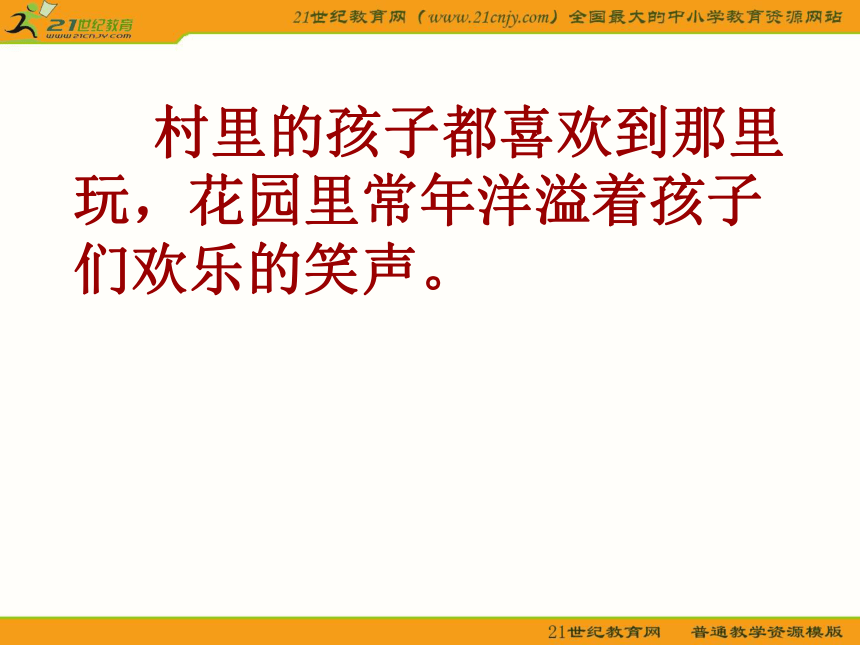 21世纪教育
www.21cnjy.com

21世纪教育网（www.21cnjy.com）全国最大的中小学教育资源网站

村里的孩子都喜欢到那里玩，花园里常年洋溢着孩子们欢乐的笑声。

21世纪教育网　普通教学资源模版